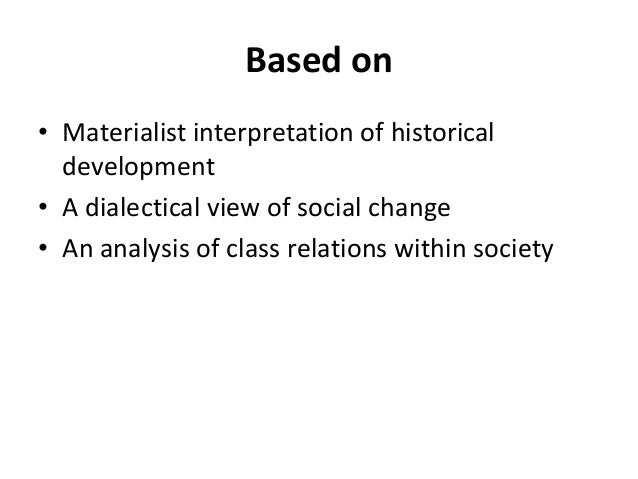 Based on

• Materialist interpretation of historical development
• A dialectical view of social change
• An analysis of class relations within society